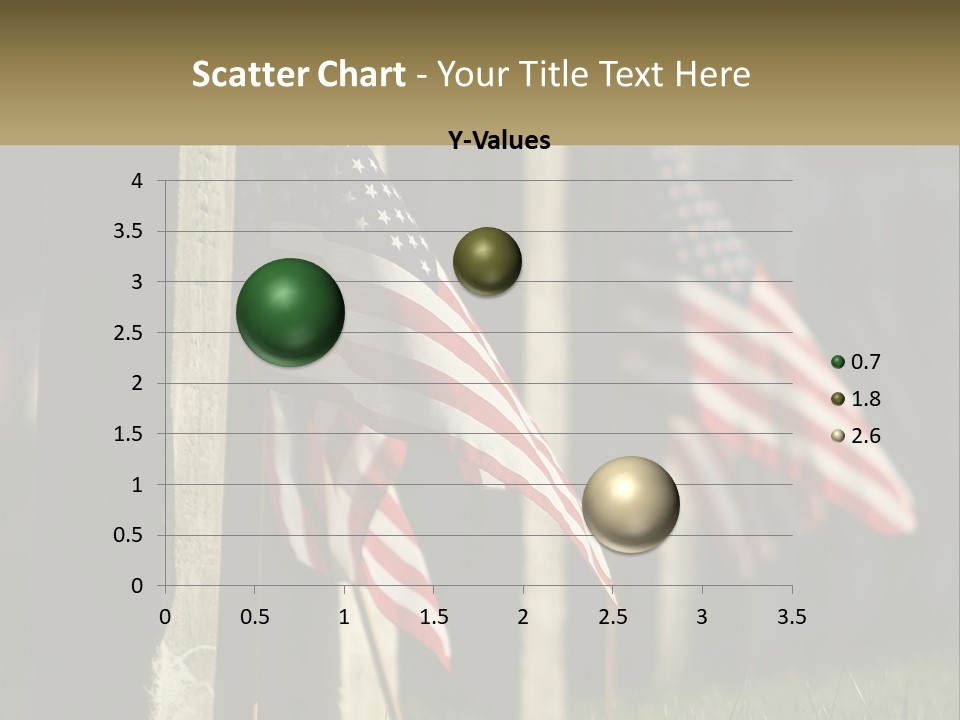 Scatter Chart - Your Title Text Here

Y-Values

4
3.5
3
2.5
2
1.5
1
0.5
0

0 0.5 1 1.5 2 2.5 3 3.5

0.7
1.8
2.6